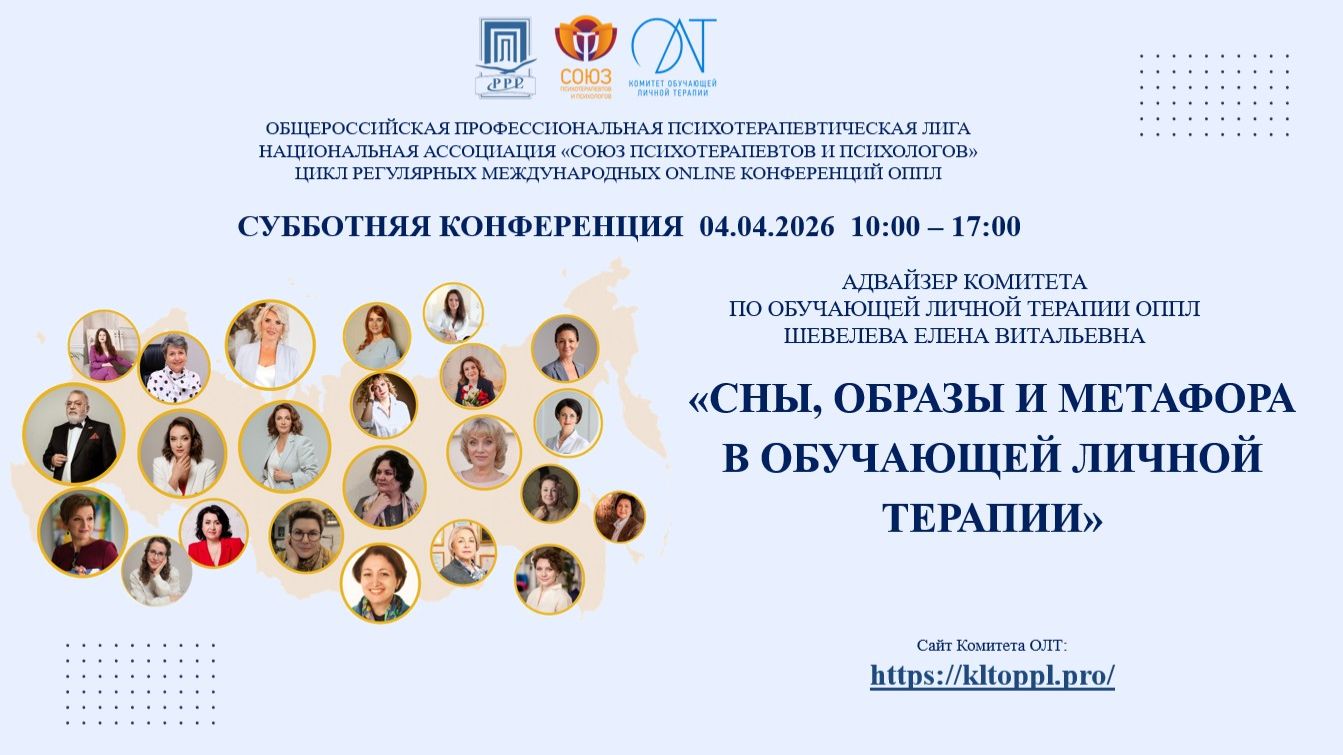 PPP

СОЮЗ ПСИХОТЕРАПЕВТОВ И ПСИХОЛОГОВ

ОЛТ

КОМИТЕТ ОБУЧАЮЩЕЙ ЛИЧНОЙ ТЕРАПИИ

ОБЩЕРОССИЙСКАЯ ПРОФЕССИОНАЛЬНАЯ ПСИХОТЕРАПЕВТИЧЕСКАЯ ЛИГА
НАЦИОНАЛЬНАЯ АССОЦИАЦИЯ «СОЮЗ ПСИХОТЕРАПЕВТОВ И ПСИХОЛОГОВ»
ЦИКЛ РЕГУЛЯРНЫХ МЕЖДУНАРОДНЫХ ONLINE КОНФЕРЕНЦИЙ ОППЛ

СУББОТНЯЯ КОНФЕРЕНЦИЯ 04.04.2026 10:00 – 17:00

АДВАЙЗЕР КОМИТЕТА
ПО ОБУЧАЮЩЕЙ ЛИЧНОЙ ТЕРАПИИ ОППЛ
ШЕВЕЛЕВА ЕЛЕНА ВИТАЛЬЕВНА

«СНЫ, ОБРАЗЫ И МЕТАФОРА В ОБУЧАЮЩЕЙ ЛИЧНОЙ ТЕРАПИИ»

Сайт Комитета ОЛТ:
https://kltoppl.pro/